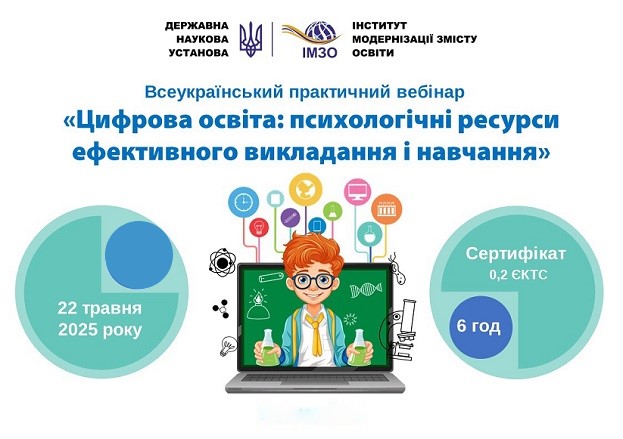 ДЕРЖАВНА НАУКОВА УСТАНОВА

ІМЗО

ІНСТИТУТ МОДЕРНІЗАЦІЇ ЗМІСТУ ОСВІТИ

Всеукраїнський практичний вебінар

«Цифрова освіта: психологічні ресурси ефективного викладання і навчання»

22 травня 2025 року

Сертифікат 0,2 ЄКТС

6 год